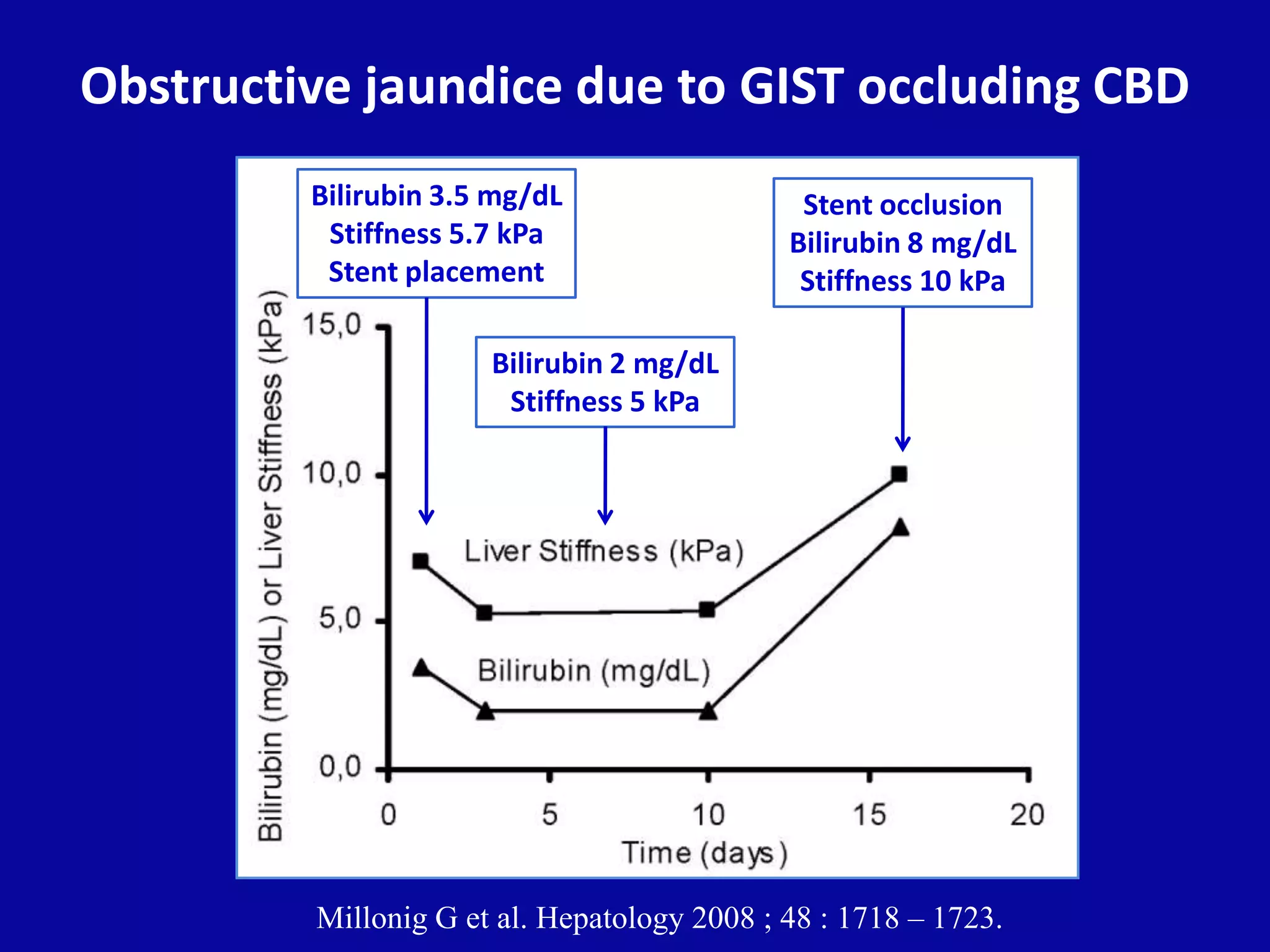 Obstructive jaundice due to GIST occluding CBD

Bilirubin 3.5 mg/dL
Stiffness 5.7 kPa
Stent placement

Stent occlusion
Bilirubin 8 mg/dL
Stiffness 10 kPa

Bilirubin 2 mg/dL
Stiffness 5 kPa

Bilirubin (mg/dL) or Liver Stiffness (kPa)

15,0
10,0
5,0
0,0

Liver Stiffness (kPa)

Bilirubin (mg/dL)

0
5
10
15
20

Time (days)

Millonig G et al. Hepatology 2008 ; 48 : 1718 – 1723.